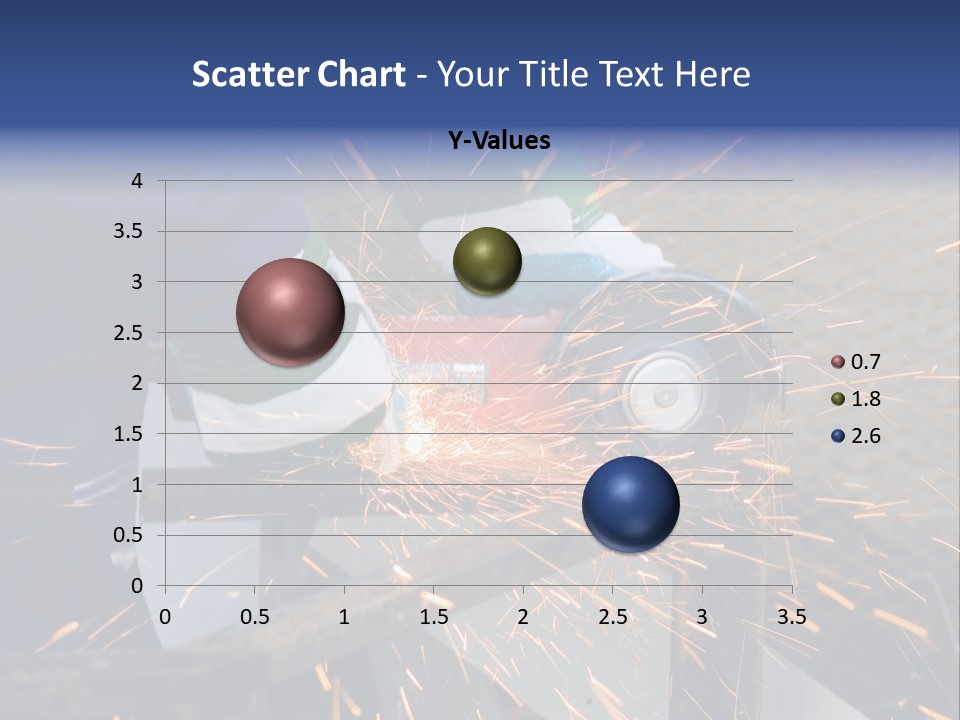 Scatter Chart - Your Title Text Here

Y-Values

4
3.5
3
2.5
2
1.5
1
0.5
0

0 0.5 1 1.5 2 2.5 3 3.5

0.7
1.8
2.6